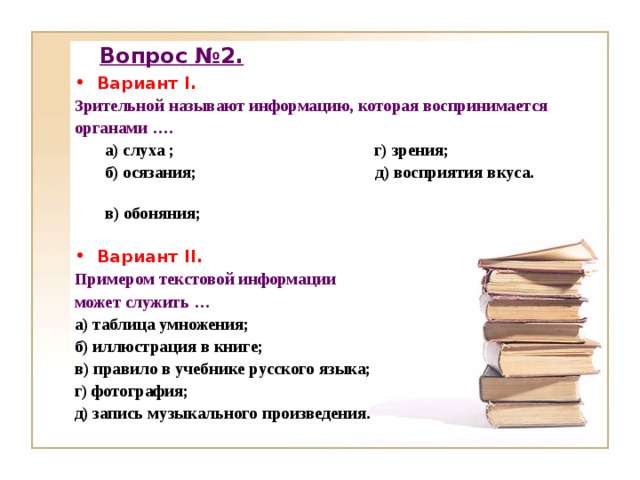 Вопрос №2.

• Вариант I.

Зрительной называют информацию, которая воспринимается органами ….

а) слуха ;

б) осязания;

в) обоняния;

г) зрения;

д) восприятия вкуса.

• Вариант II.

Примером текстовой информации может служить …

а) таблица умножения;

б) иллюстрация в книге;

в) правило в учебнике русского языка;

г) фотография;

д) запись музыкального произведения.